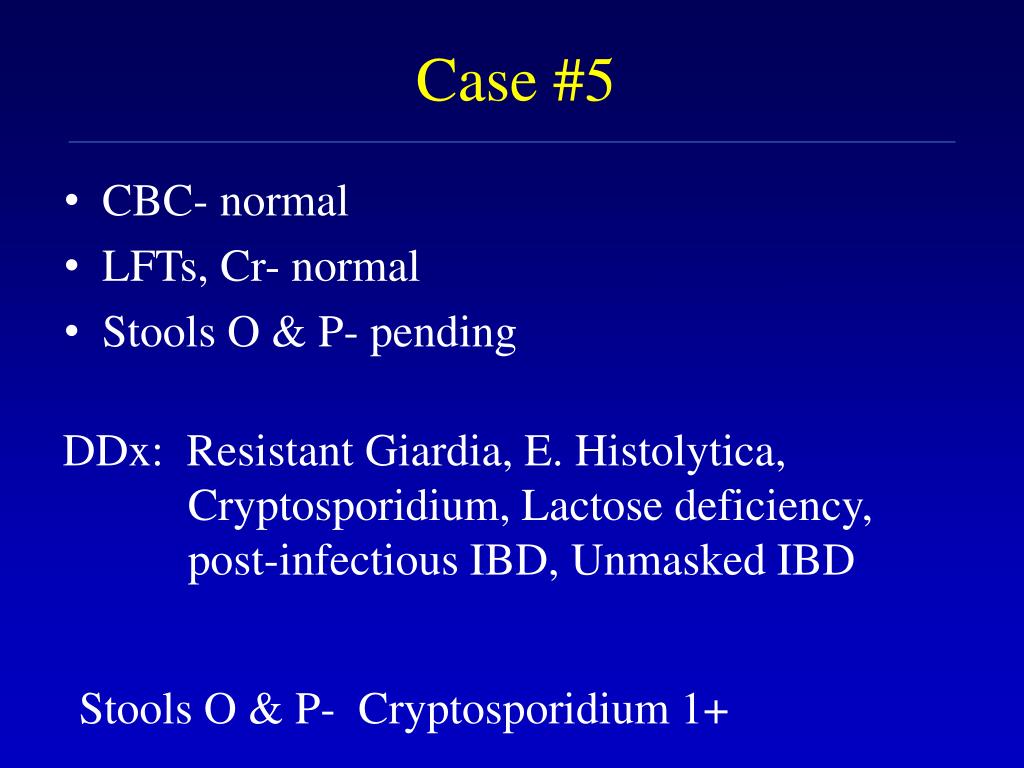 Case #5

• CBC- normal
• LFTs, Cr- normal
• Stools O & P- pending

DDx: Resistant Giardia, E. Histolytica, Cryptosporidium, Lactose deficiency, post-infectious IBD, Unmasked IBD

Stools O & P- Cryptosporidium 1+